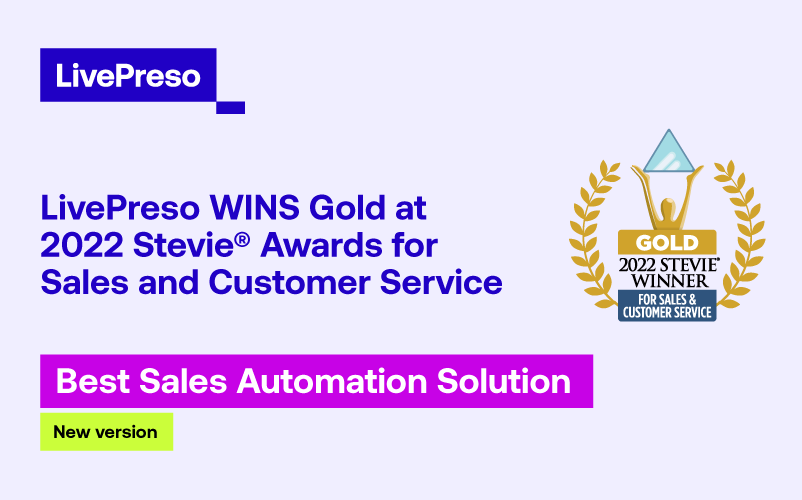 LivePreso

LivePreso WINS Gold at 2022 Stevie® Awards for Sales and Customer Service

GOLD
2022 STEVIE® WINNER
FOR SALES & CUSTOMER SERVICE

Best Sales Automation Solution

New version